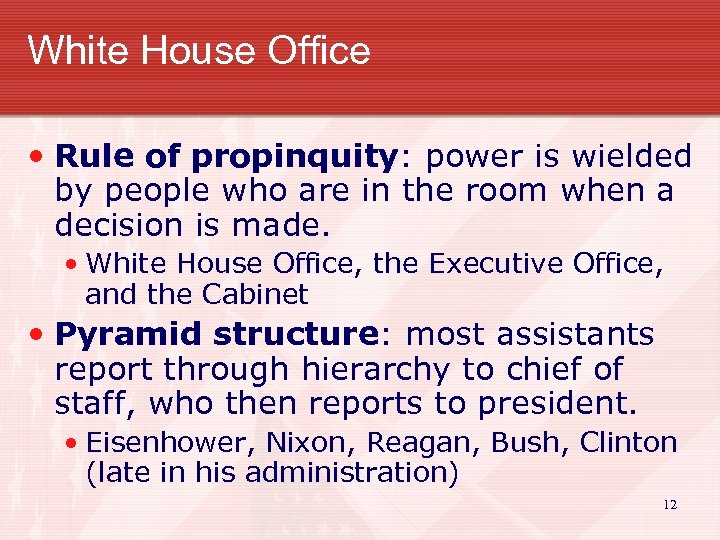 White House Office

• Rule of propinquity: power is wielded by people who are in the room when a decision is made.
  • White House Office, the Executive Office, and the Cabinet
• Pyramid structure: most assistants report through hierarchy to chief of staff, who then reports to president.
  • Eisenhower, Nixon, Reagan, Bush, Clinton (late in his administration)

12